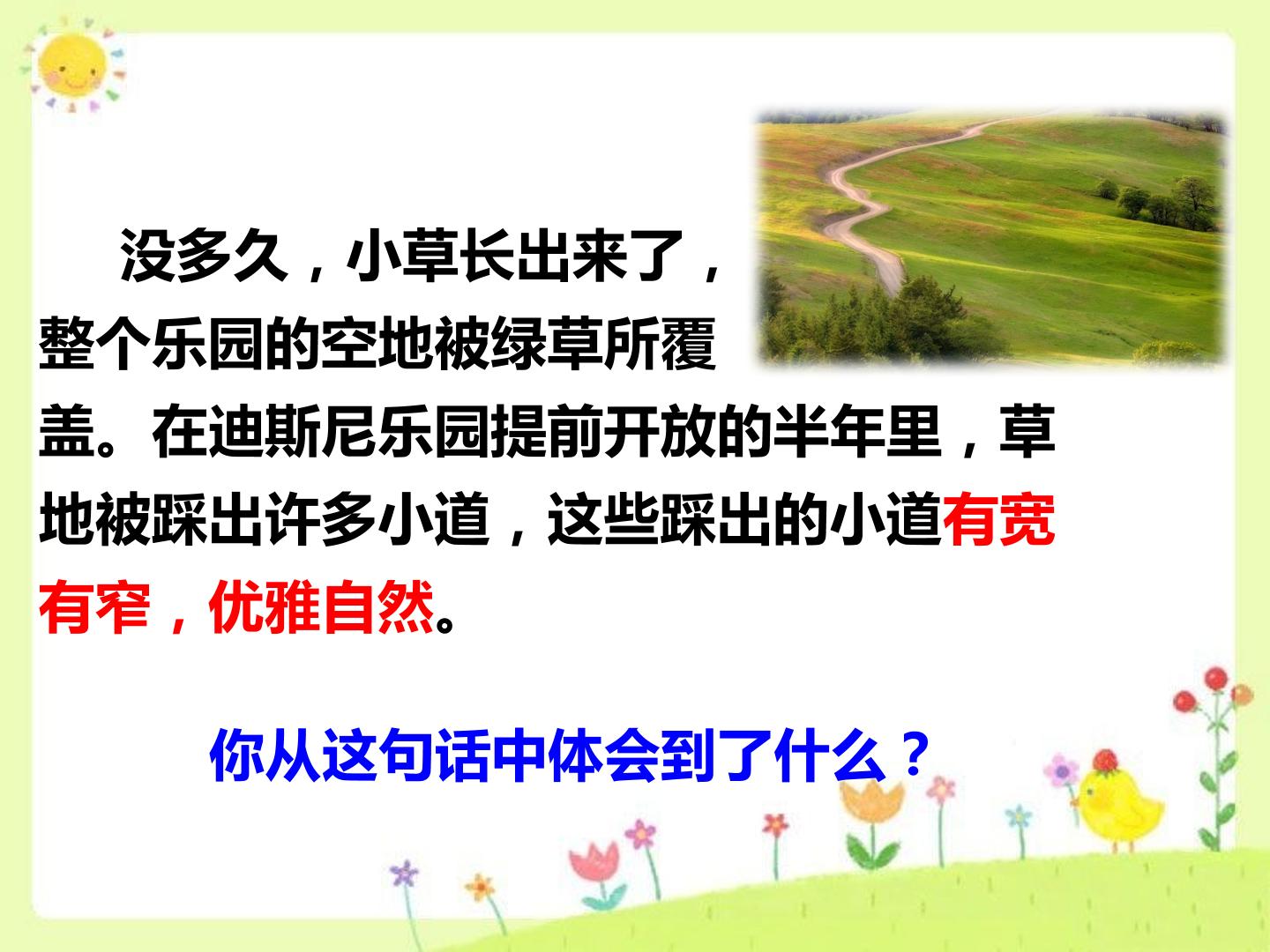 没多久，小草长出来了，整个乐园的空地被绿草所覆盖。在迪斯尼乐园提前开放的半年里，草地被踩出许多小道，这些踩出的小道有宽有窄，优雅自然。

你从这句话中体会到了什么？